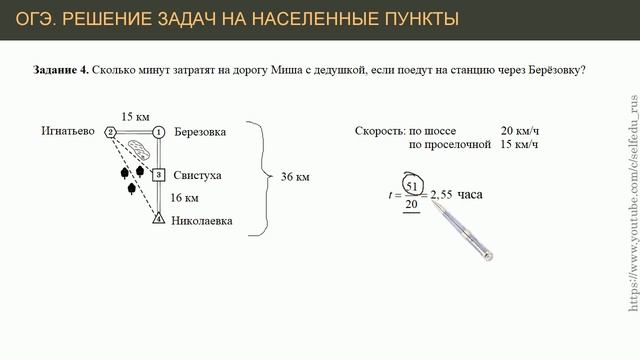 ОГЭ. РЕШЕНИЕ ЗАДАЧ НА НАСЕЛЕННЫЕ ПУНКТЫ

**Задание 4.** Сколько минут затратят на дорогу Миша с дедушкой, если поедут на станцию через Берёзовку?

15 км

Игнатьево 2

1 Березовка

3 Свистуха

16 км

4 Николаевка

36 км

Скорость: по шоссе 20 км/ч
по проселочной 15 км/ч

$t = \frac{51}{20} = 2,55$ часа

https://www.youtube.com/c/selfedu_rus